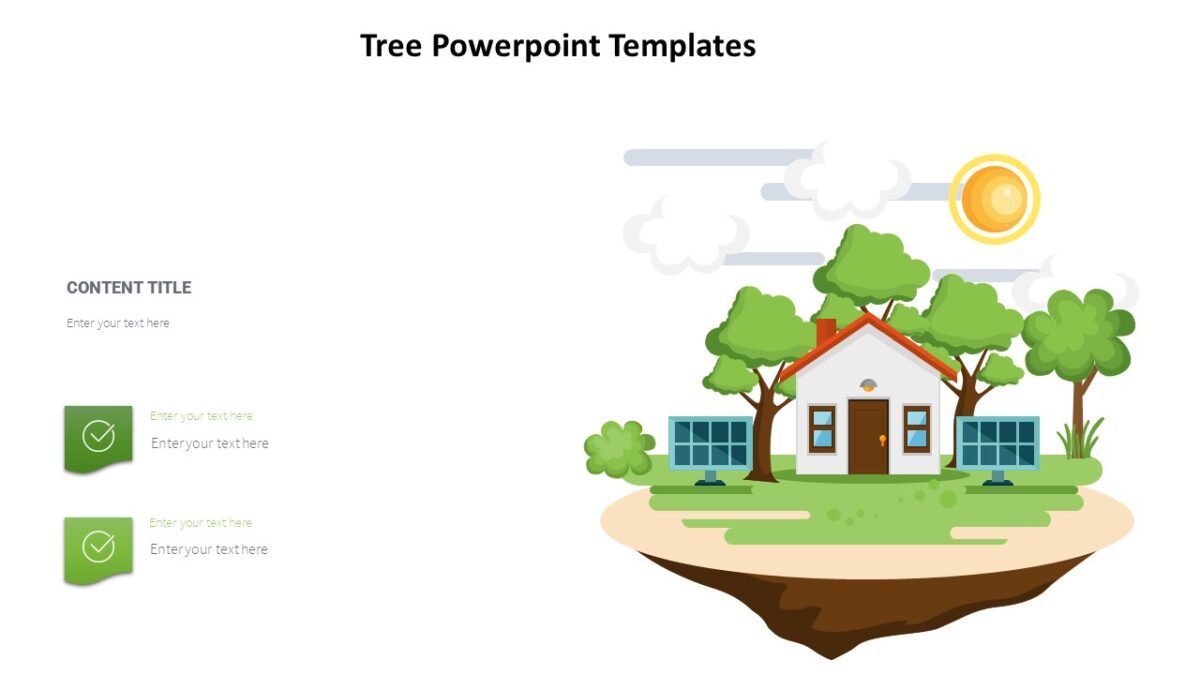 Tree Powerpoint Templates

CONTENT TITLE

Enter your text here

Enter your text here

Enter your text here

Enter your text here

Enter your text here